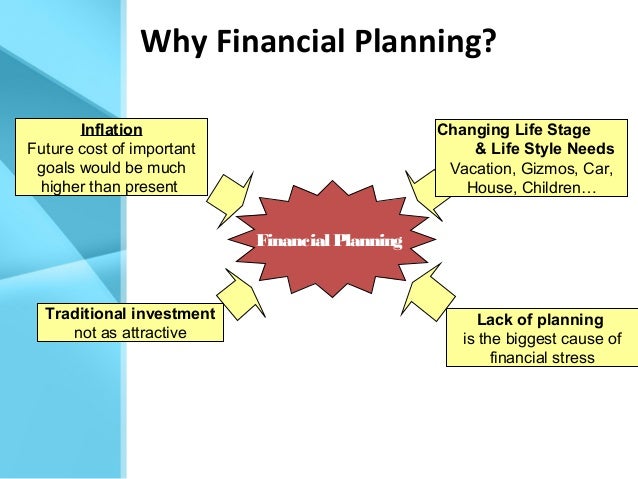 Why Financial Planning?

Inflation
Future cost of important goals would be much higher than present

Changing Life Stage & Life Style Needs
Vacation, Gizmos, Car, House, Children…

Financial Planning

Traditional investment not as attractive

Lack of planning is the biggest cause of financial stress